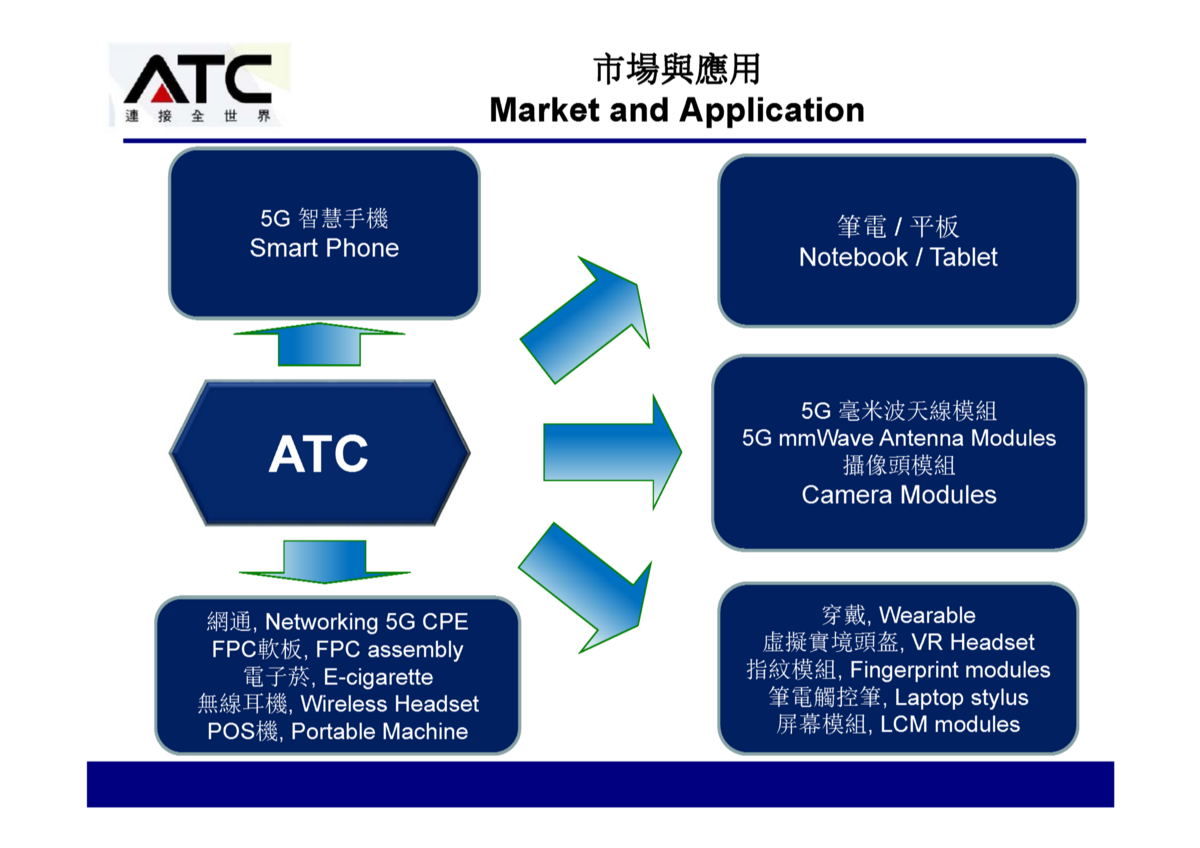 ATC
連 接 全 世 界

市場與應用
Market and Application

5G 智慧手機
Smart Phone

ATC

網通, Networking 5G CPE
FPC軟板, FPC assembly
電子菸, E-cigarette
無線耳機, Wireless Headset
POS機, Portable Machine

筆電 / 平板
Notebook / Tablet

5G 毫米波天線模組
5G mmWave Antenna Modules
攝像頭模組
Camera Modules

穿戴, Wearable
虛擬實境頭盔, VR Headset
指紋模組, Fingerprint modules
筆電觸控筆, Laptop stylus
屏幕模組, LCM modules